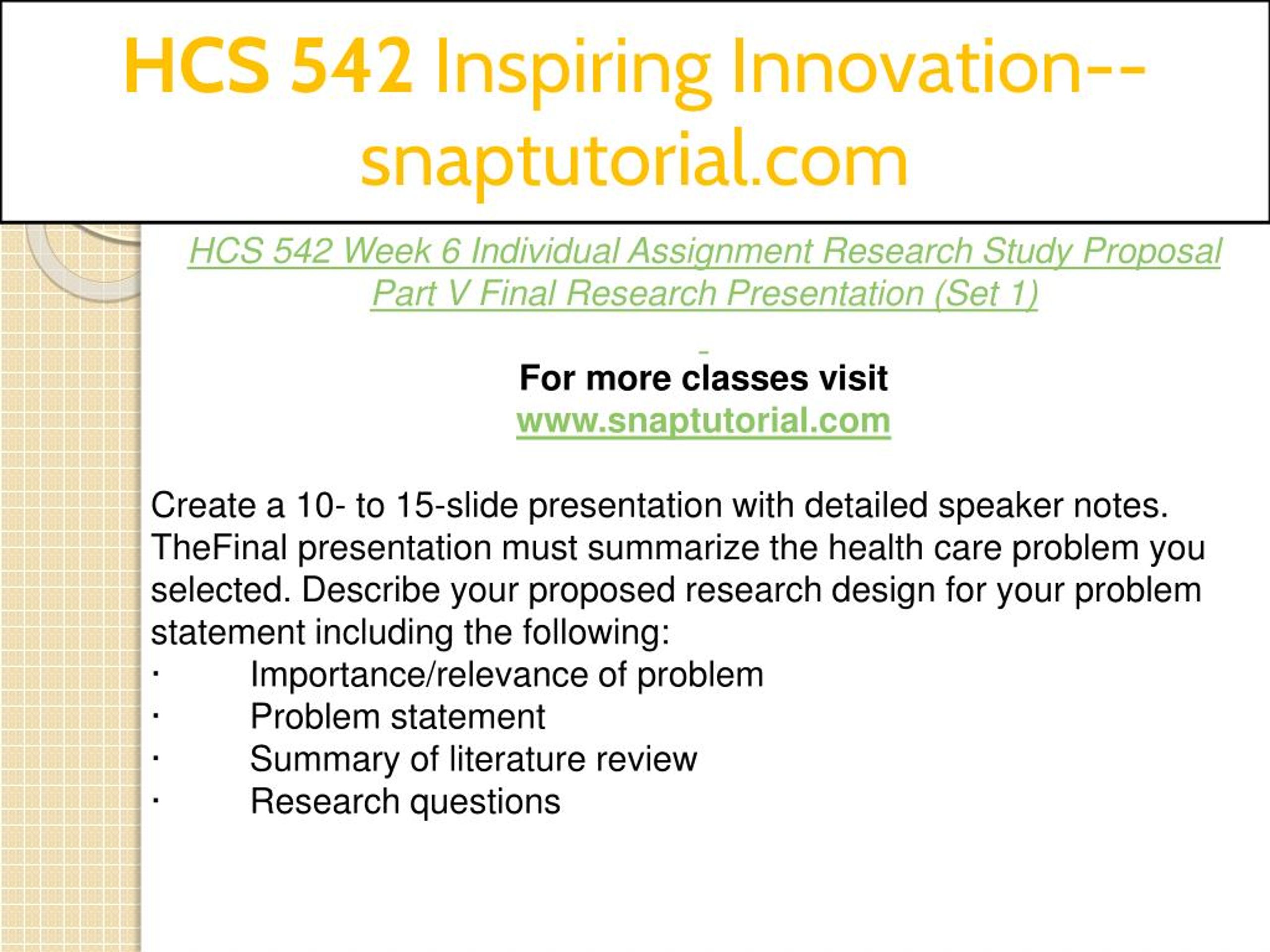 HCS 542 Inspiring Innovation--snaptutorial.com

HCS 542 Week 6 Individual Assignment Research Study Proposal Part V Final Research Presentation (Set 1)

For more classes visit
www.snaptutorial.com

Create a 10- to 15-slide presentation with detailed speaker notes. TheFinal presentation must summarize the health care problem you selected. Describe your proposed research design for your problem statement including the following:
· Importance/relevance of problem
· Problem statement
· Summary of literature review
· Research questions